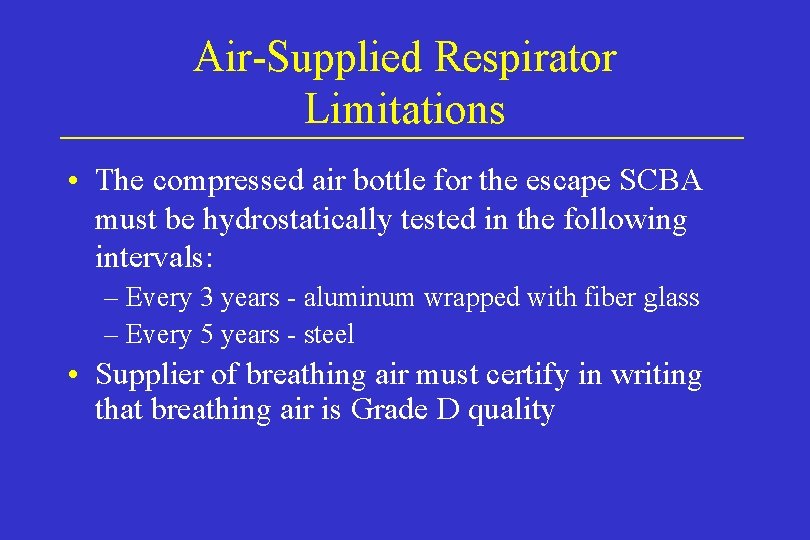 Air-Supplied Respirator Limitations

• The compressed air bottle for the escape SCBA must be hydrostatically tested in the following intervals:

– Every 3 years - aluminum wrapped with fiber glass

– Every 5 years - steel

• Supplier of breathing air must certify in writing that breathing air is Grade D quality